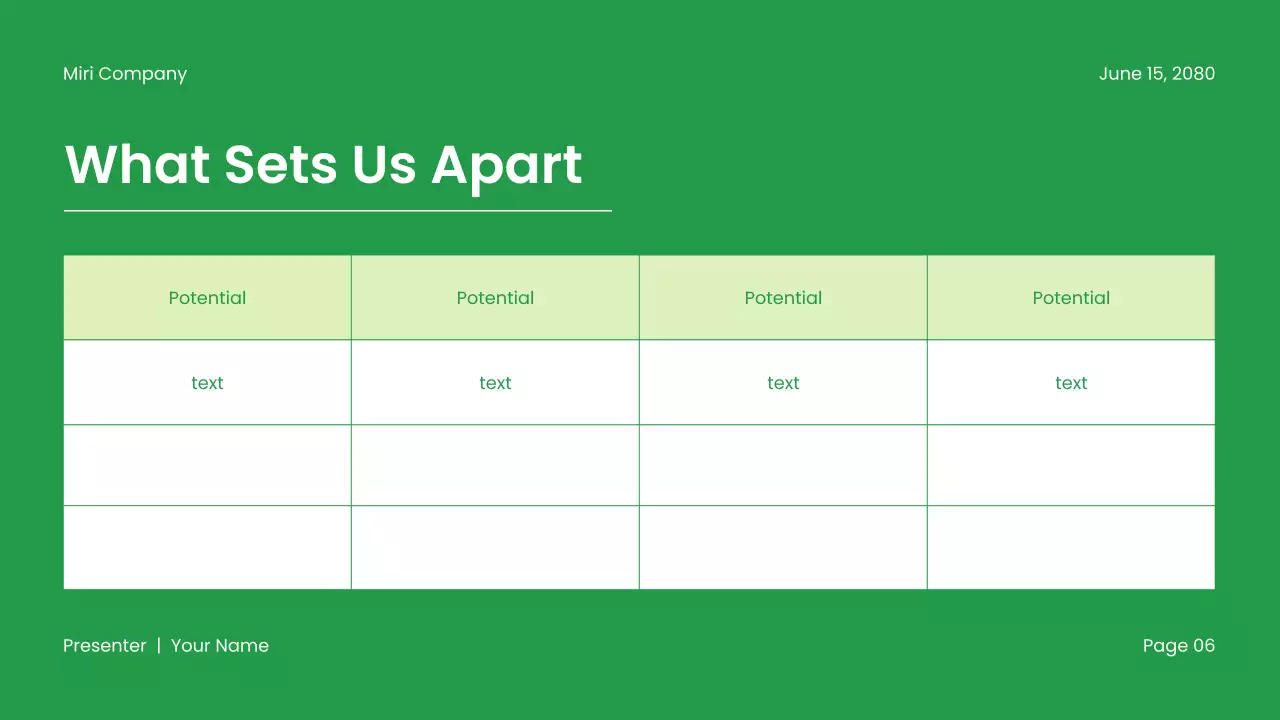 Miri Company

June 15, 2080

What Sets Us Apart

| Potential | Potential | Potential | Potential |
|---|---|---|---|
| text | text | text | text |
| | | | |
| | | | |

Presenter | Your Name

Page 06